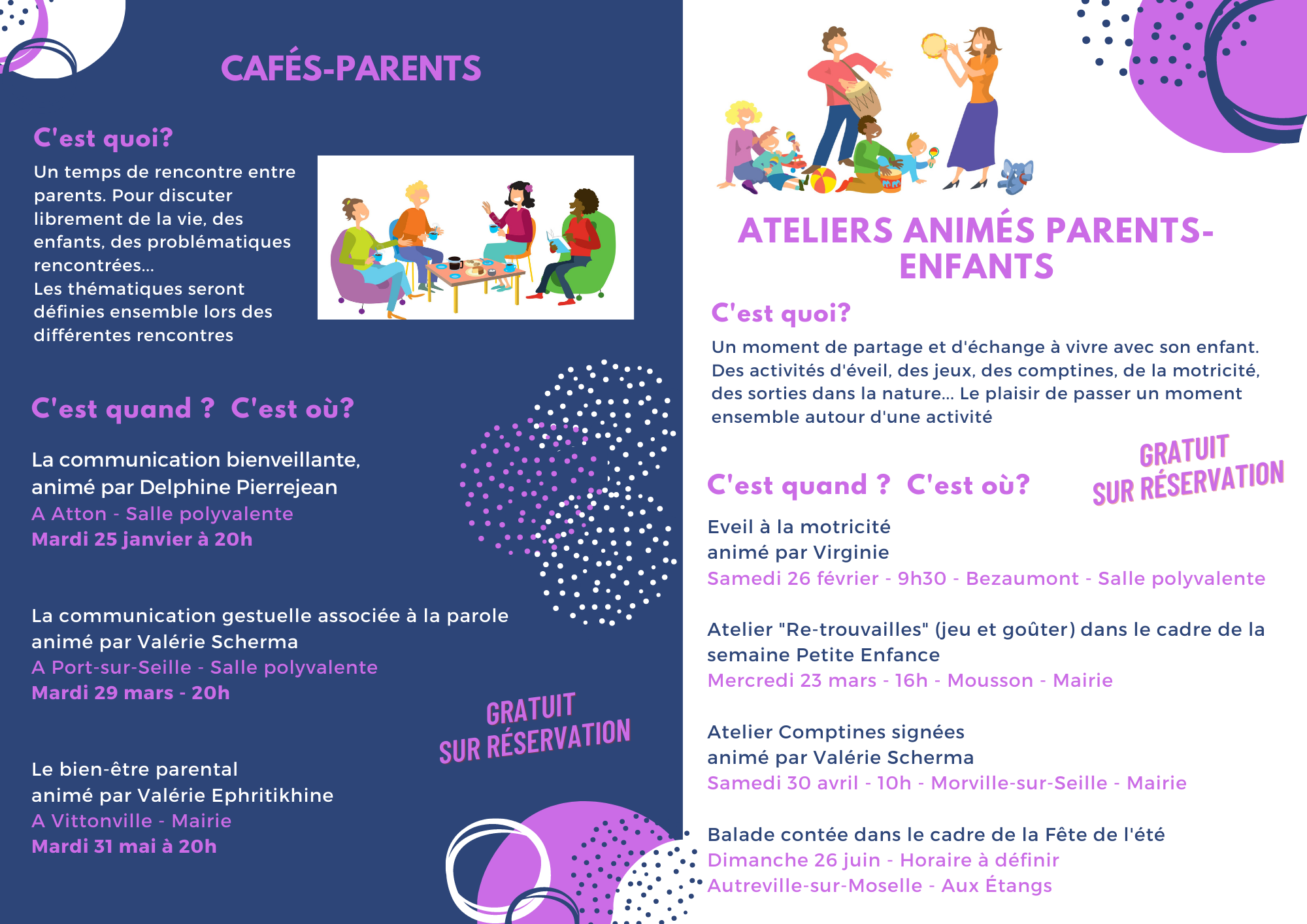 CAFÉS-PARENTS

C'est quoi?

Un temps de rencontre entre parents. Pour discuter librement de la vie, des enfants, des problématiques rencontrées...
Les thématiques seront définies ensemble lors des différentes rencontres

C'est quand ? C'est où?

La communication bienveillante, animé par Delphine Pierrejean
A Atton - Salle polyvalente
Mardi 25 janvier à 20h

La communication gestuelle associée à la parole animé par Valérie Scherma
A Port-sur-Seille - Salle polyvalente
Mardi 29 mars - 20h

GRATUIT
SUR RÉSERVATION

Le bien-être parental
animé par Valérie Ephritikhine
A Vittonville - Mairie
Mardi 31 mai à 20h

ATELIERS ANIMÉS PARENTS-ENFANTS

C'est quoi?

Un moment de partage et d'échange à vivre avec son enfant. Des activités d'éveil, des jeux, des comptines, de la motricité, des sorties dans la nature... Le plaisir de passer un moment ensemble autour d'une activité

GRATUIT
SUR RÉSERVATION

C'est quand ? C'est où?

Eveil à la motricité
animé par Virginie
Samedi 26 février - 9h30 - Bezaumont - Salle polyvalente

Atelier "Re-trouvailles" (jeu et goûter) dans le cadre de la semaine Petite Enfance
Mercredi 23 mars - 16h - Mousson - Mairie

Atelier Comptines signées
animé par Valérie Scherma
Samedi 30 avril - 10h - Morville-sur-Seille - Mairie

Balade contée dans le cadre de la Fête de l'été
Dimanche 26 juin - Horaire à définir
Autreville-sur-Moselle - Aux Étangs